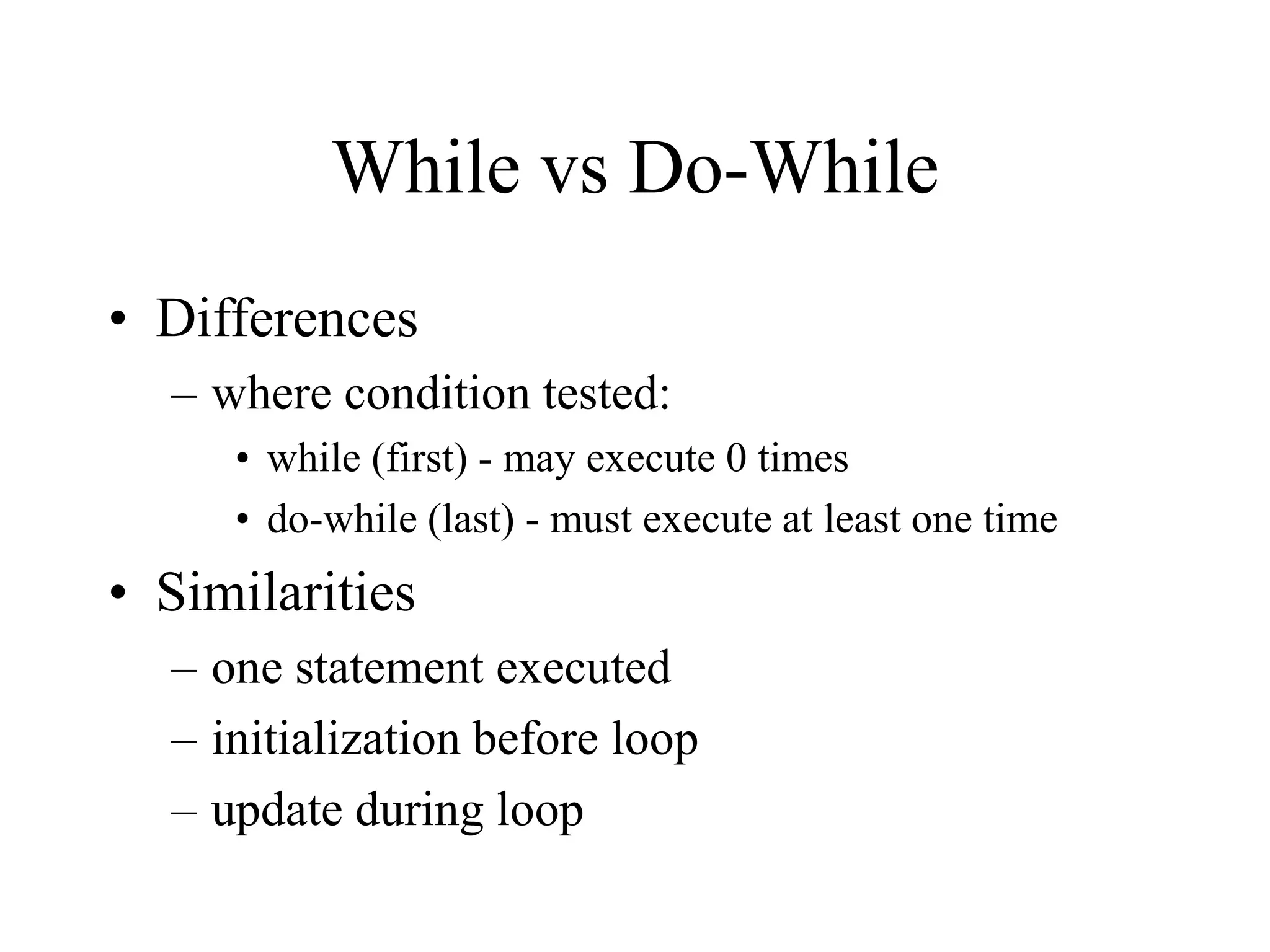 While vs Do-While

• Differences
– where condition tested:
• while (first) - may execute 0 times
• do-while (last) - must execute at least one time
• Similarities
– one statement executed
– initialization before loop
– update during loop